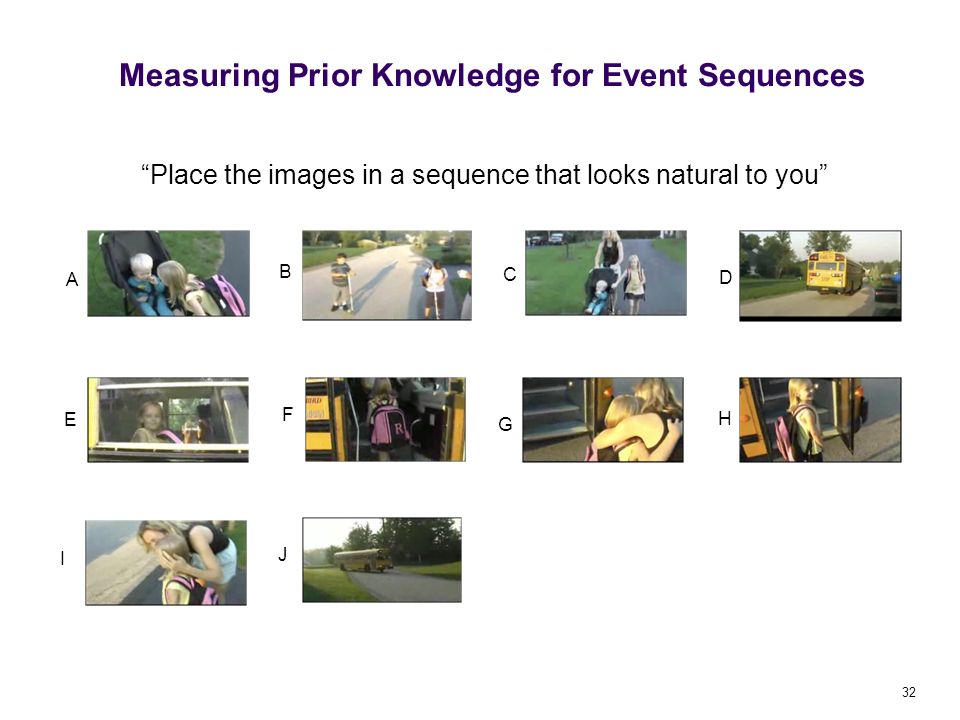 Measuring Prior Knowledge for Event Sequences

“Place the images in a sequence that looks natural to you”

A

B

C

D

E

F

G

H

I

J

32